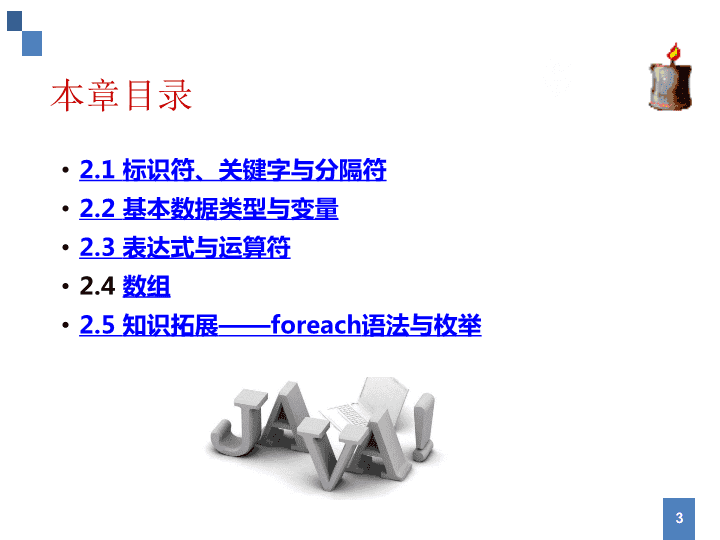 本章目录

• 2.1 标识符、关键字与分隔符
• 2.2 基本数据类型与变量
• 2.3 表达式与运算符
• 2.4 数组
• 2.5 知识拓展——foreach语法与枚举

JAVA!

3